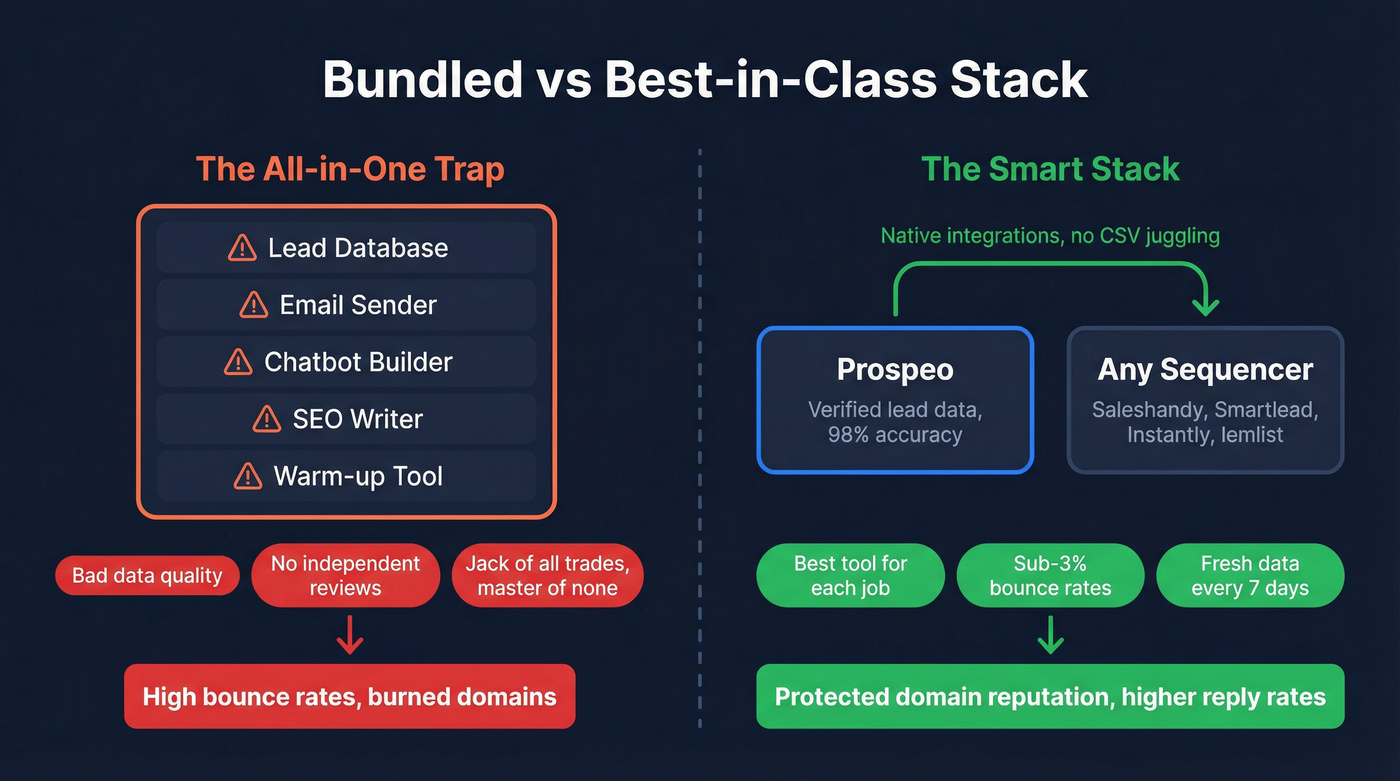 Bundled vs Best-in-Class Stack

The All-in-One Trap

Lead Database

Email Sender

Chatbot Builder

SEO Writer

Warm-up Tool

Bad data quality

No independent reviews

Jack of all trades, master of none

High bounce rates, burned domains

The Smart Stack

Native integrations, no CSV juggling

Prospeo

Verified lead data, 98% accuracy

Any Sequencer

Saleshandy, Smartlead, Instantly, lemlist

Best tool for each job

Sub-3% bounce rates

Fresh data every 7 days

Protected domain reputation, higher reply rates